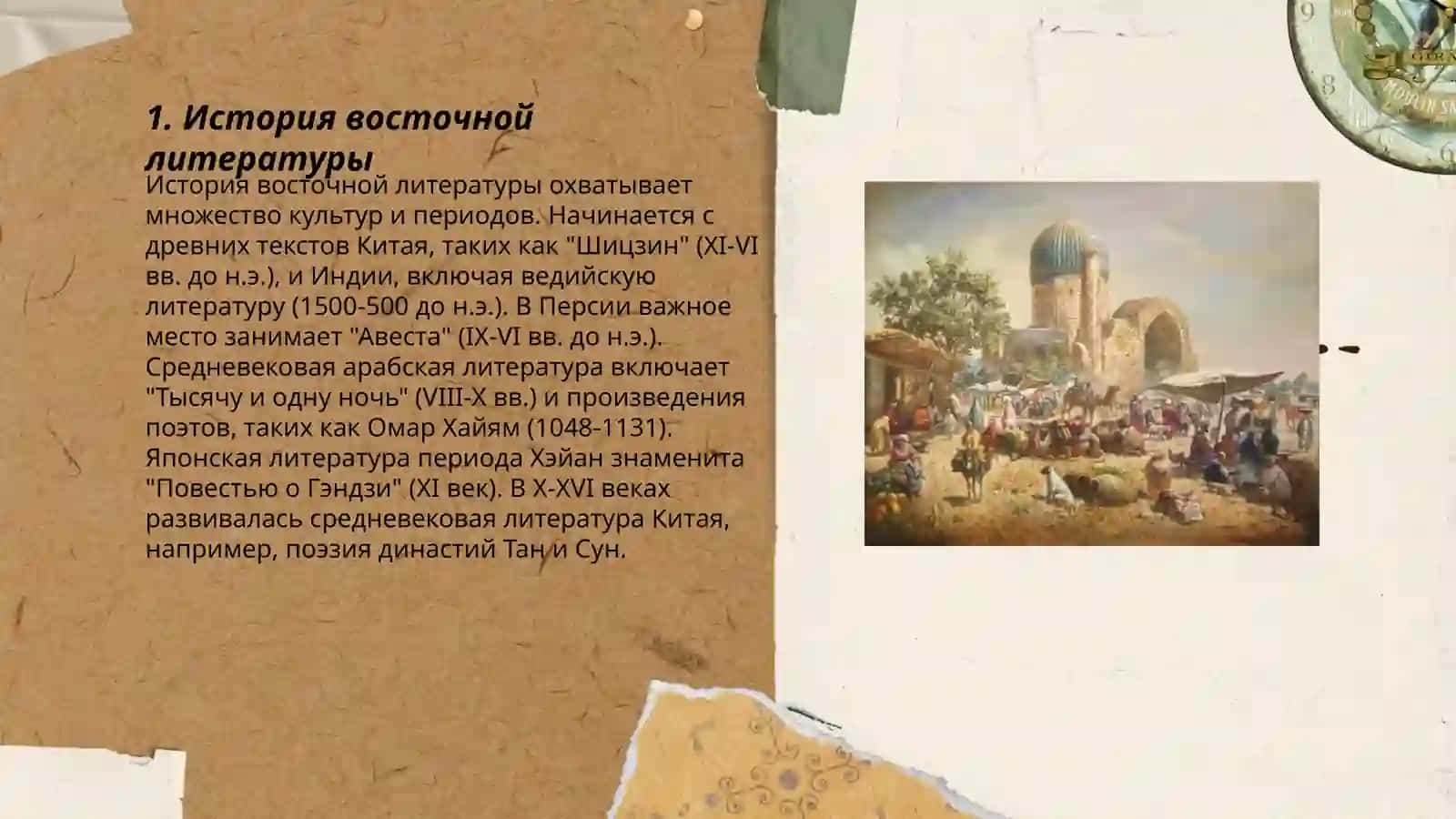 1. История восточной литературы

История восточной литературы охватывает множество культур и периодов. Начинается с древних текстов Китая, таких как "Шицзин" (XI-VI вв. до н.э.), и Индии, включая ведийскую литературу (1500-500 до н.э.). В Персии важное место занимает "Авеста" (IX-VI вв. до н.э.). Средневековая арабская литература включает "Тысячу и одну ночь" (VIII-X вв.) и произведения поэтов, таких как Омар Хайям (1048-1131). Японская литература периода Хэйан знаменита "Повестью о Гэндзи" (XI век). В X-XVI веках развивалась средневековая литература Китая, например, поэзия династий Тан и Сун.